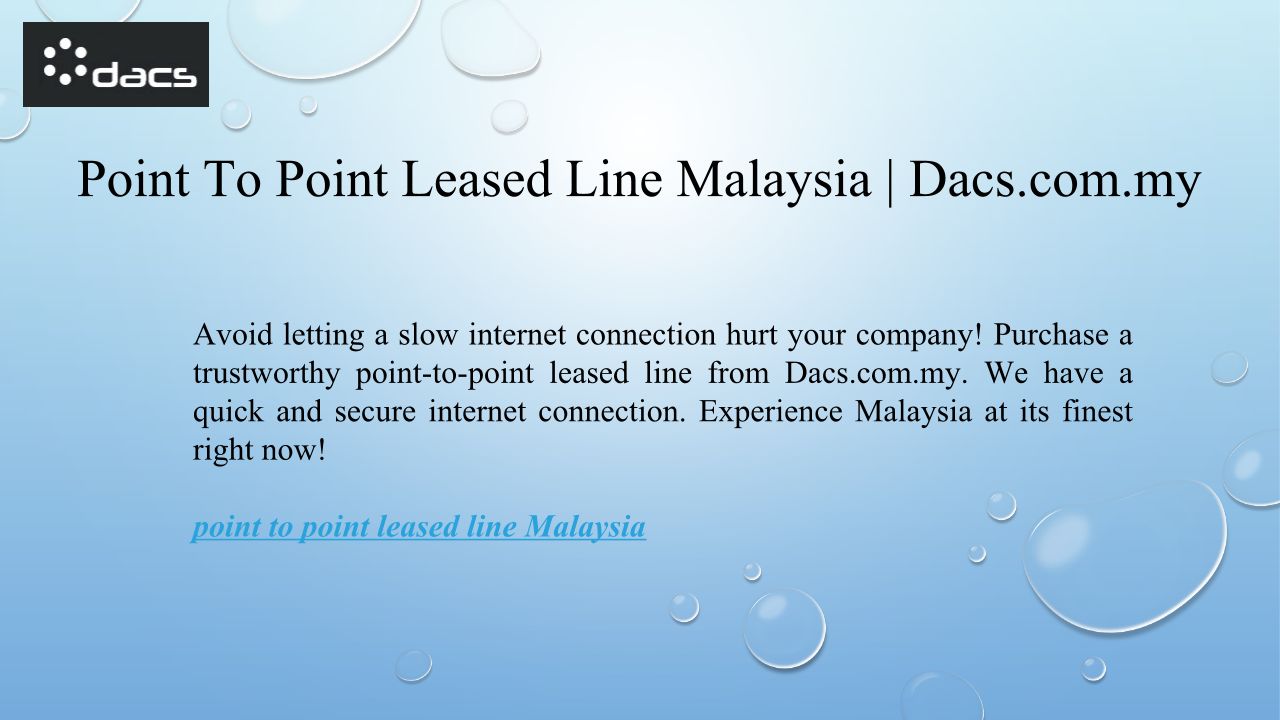 dacs

Point To Point Leased Line Malaysia | Dacs.com.my

Avoid letting a slow internet connection hurt your company! Purchase a trustworthy point-to-point leased line from Dacs.com.my. We have a quick and secure internet connection. Experience Malaysia at its finest right now!

point to point leased line Malaysia